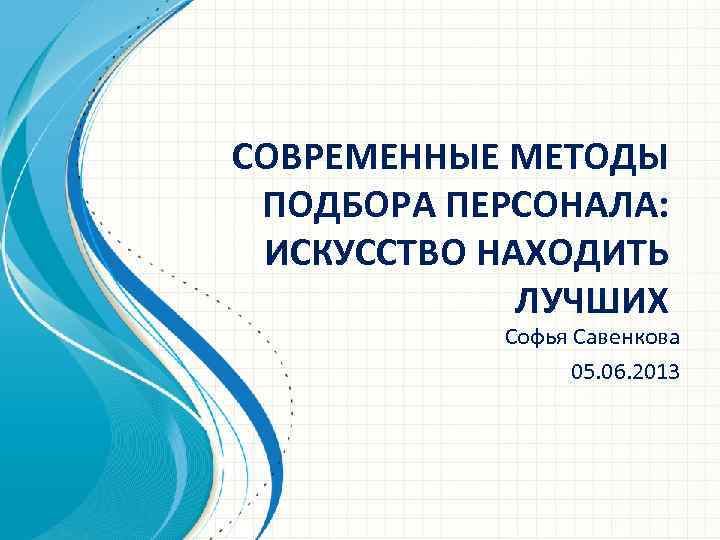 СОВРЕМЕННЫЕ МЕТОДЫ ПОДБОРА ПЕРСОНАЛА: ИСКУССТВО НАХОДИТЬ ЛУЧШИХ

Софья Савенкова

05.06.2013